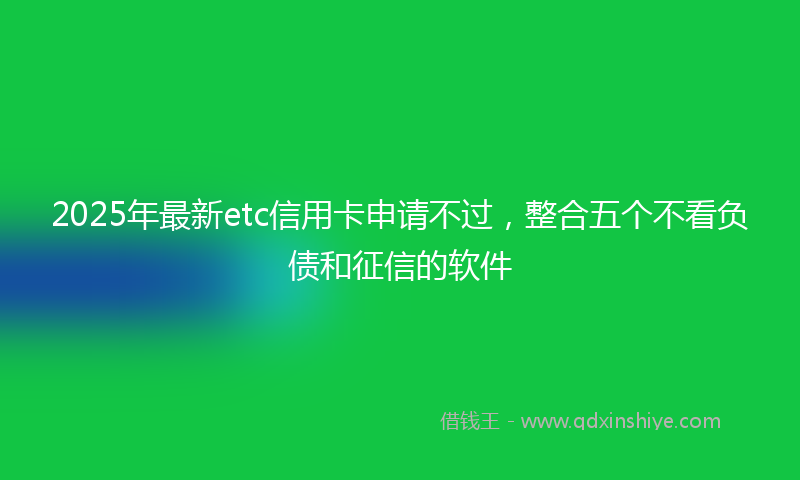 2025年最新etc信用卡申请不过，整合五个不看负债和征信的软件

借钱王 - www.qdxinshiye.com